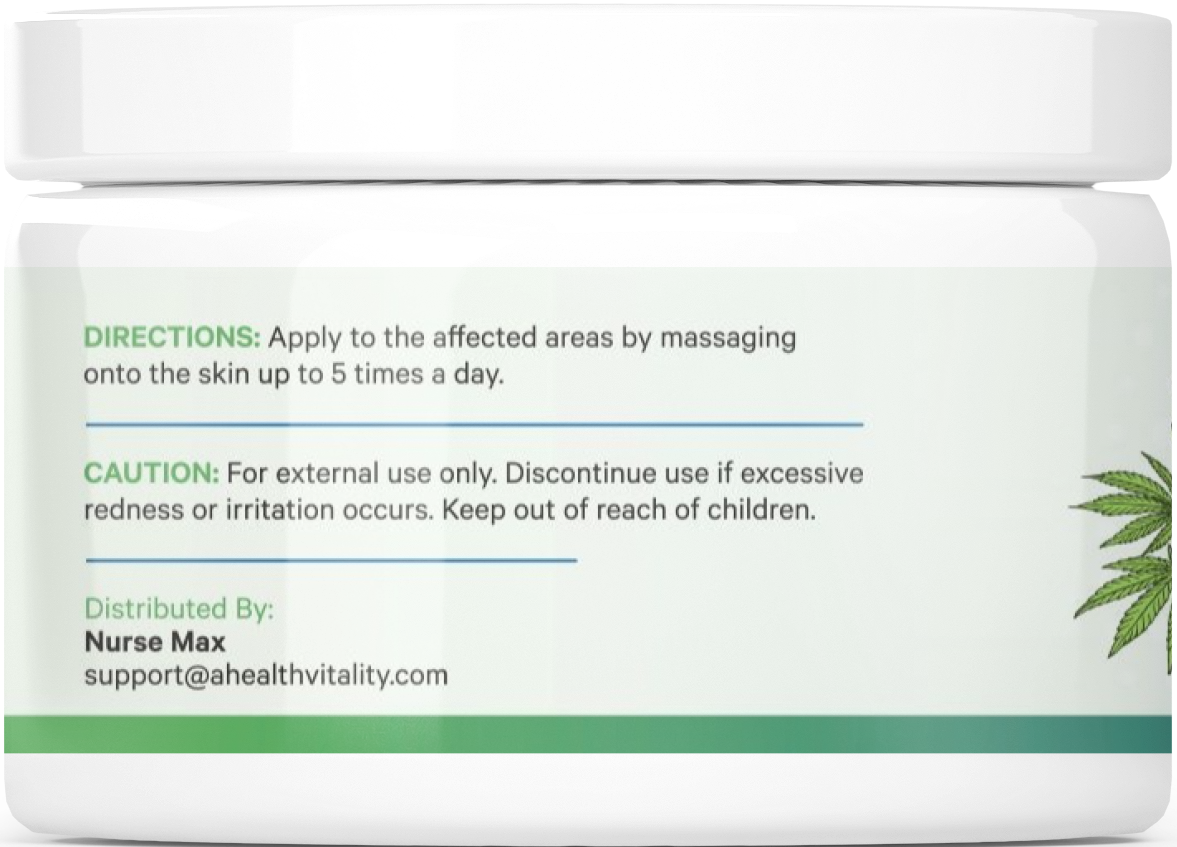 DIRECTIONS: Apply to the affected areas by massaging onto the skin up to 5 times a day.

CAUTION: For external use only. Discontinue use if excessive redness or irritation occurs. Keep out of reach of children.

Distributed By:
Nurse Max
support@ahealthvitality.com